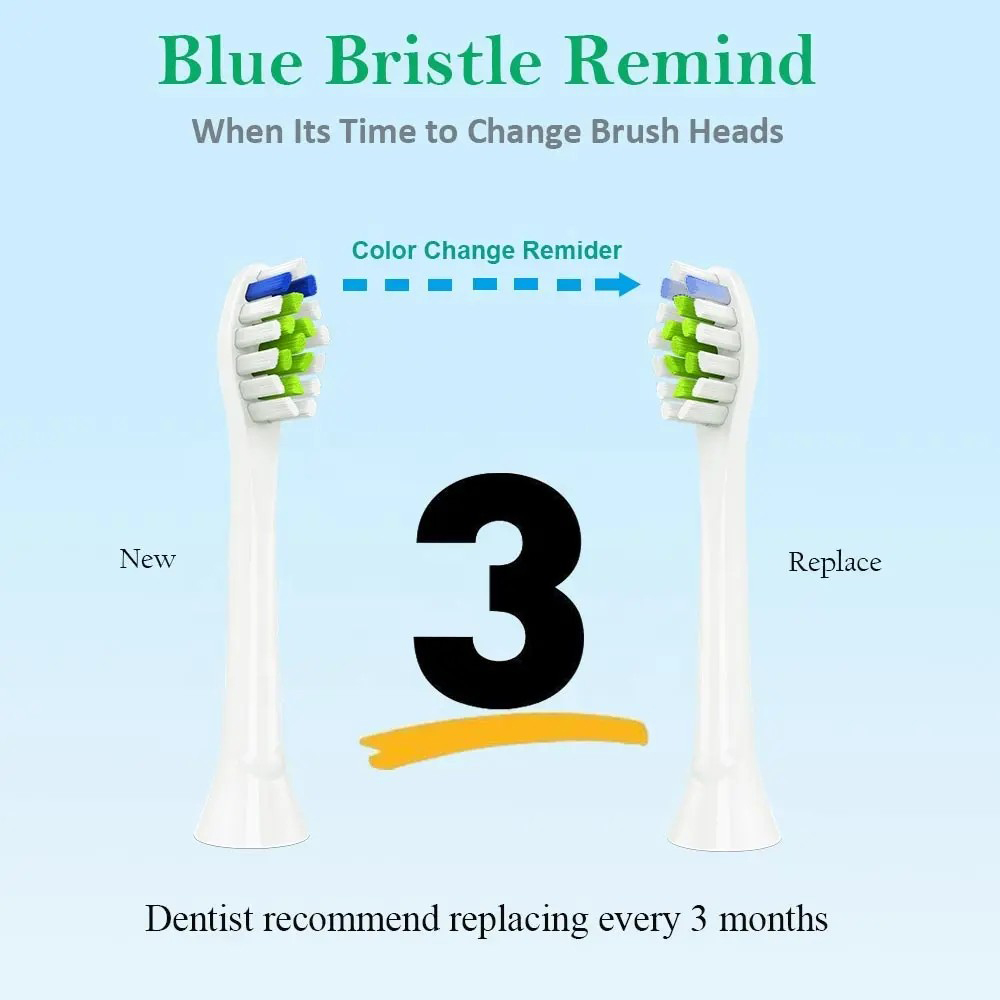 Blue Bristle Remind

When Its Time to Change Brush Heads

Color Change Remider

New

3

Replace

Dentist recommend replacing every 3 months